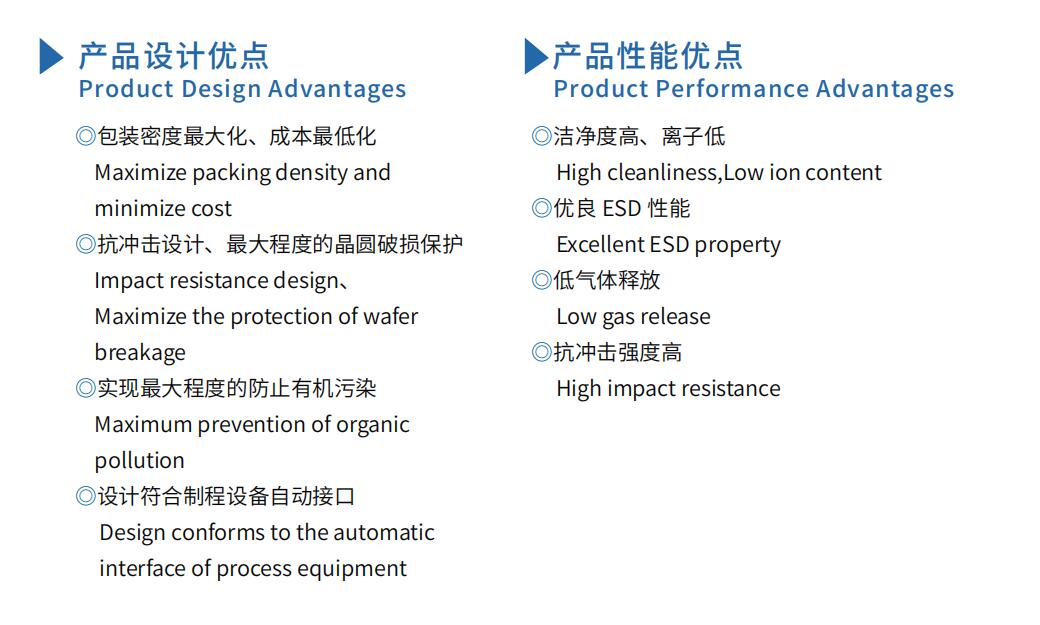 产品设计优点
Product Design Advantages

◎包装密度最大化、成本最低化
Maximize packing density and minimize cost

◎抗冲击设计、最大程度的晶圆破损保护
Impact resistance design、Maximize the protection of wafer breakage

◎实现最大程度的防止有机污染
Maximum prevention of organic pollution

◎设计符合制程设备自动接口
Design conforms to the automatic interface of process equipment

产品性能优点
Product Performance Advantages

◎洁净度高、离子低
High cleanliness,Low ion content

◎优良 ESD 性能
Excellent ESD property

◎低气体释放
Low gas release

◎抗冲击强度高
High impact resistance